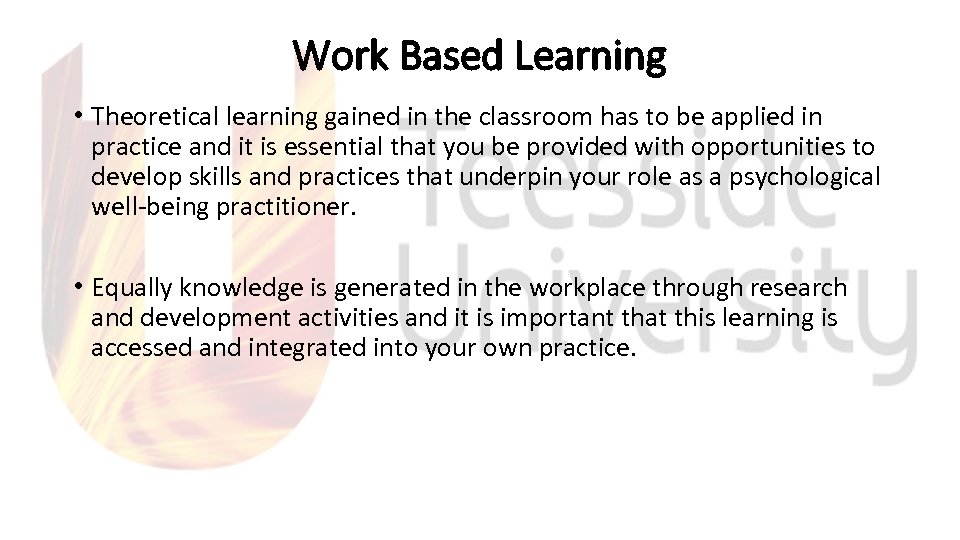 Work Based Learning

• Theoretical learning gained in the classroom has to be applied in practice and it is essential that you be provided with opportunities to develop skills and practices that underpin your role as a psychological well-being practitioner.

• Equally knowledge is generated in the workplace through research and development activities and it is important that this learning is accessed and integrated into your own practice.

Teesside University